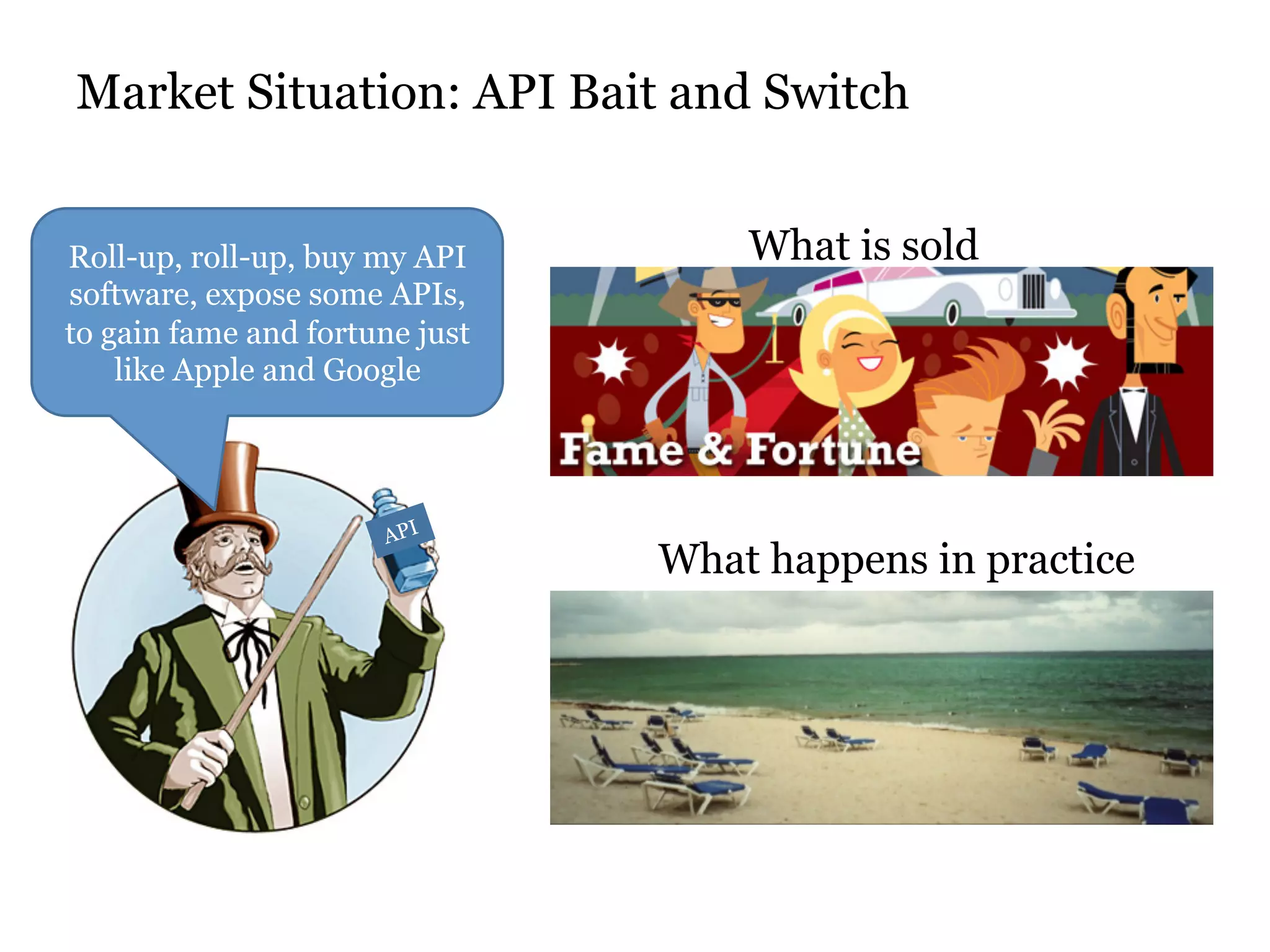 Market Situation: API Bait and Switch

Roll-up, roll-up, buy my API software, expose some APIs, to gain fame and fortune just like Apple and Google

API

What is sold

Fame & Fortune

What happens in practice